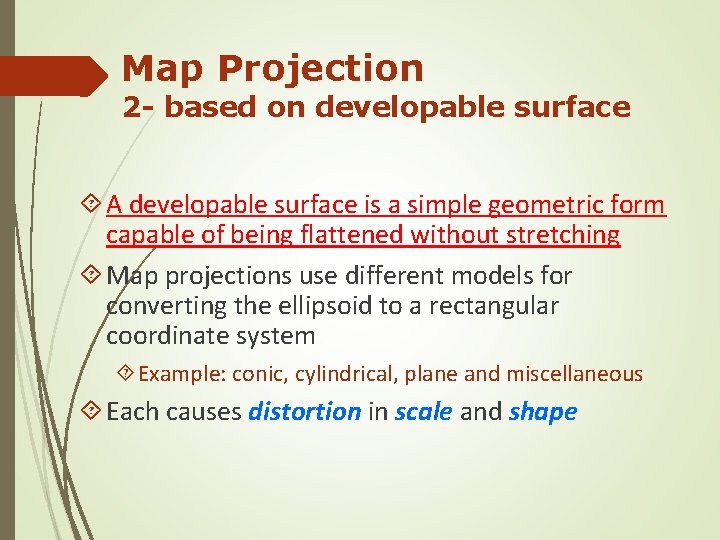 Map Projection
2- based on developable surface

A developable surface is a simple geometric form capable of being flattened without stretching

Map projections use different models for converting the ellipsoid to a rectangular coordinate system

Example: conic, cylindrical, plane and miscellaneous

Each causes distortion in scale and shape